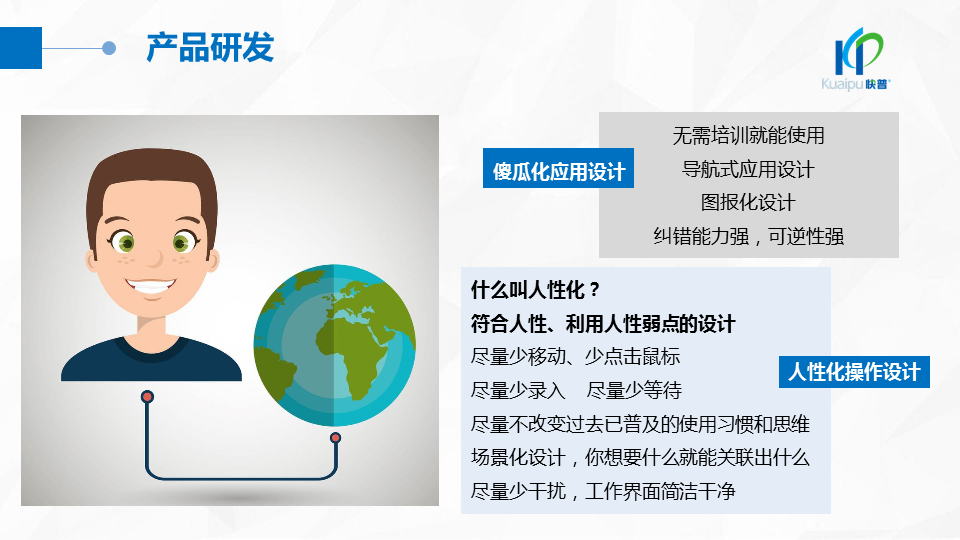 产品研发

Kuaipu 快普

傻瓜化应用设计

无需培训就能使用
导航式应用设计
图报化设计
纠错能力强，可逆性强

什么叫人性化？
符合人性、利用人性弱点的设计
尽量少移动、少点击鼠标
尽量少录入　尽量少等待
尽量不改变过去已普及的使用习惯和思维
场景化设计，你想要什么就能关联出什么
尽量少干扰，工作界面简洁干净

人性化操作设计